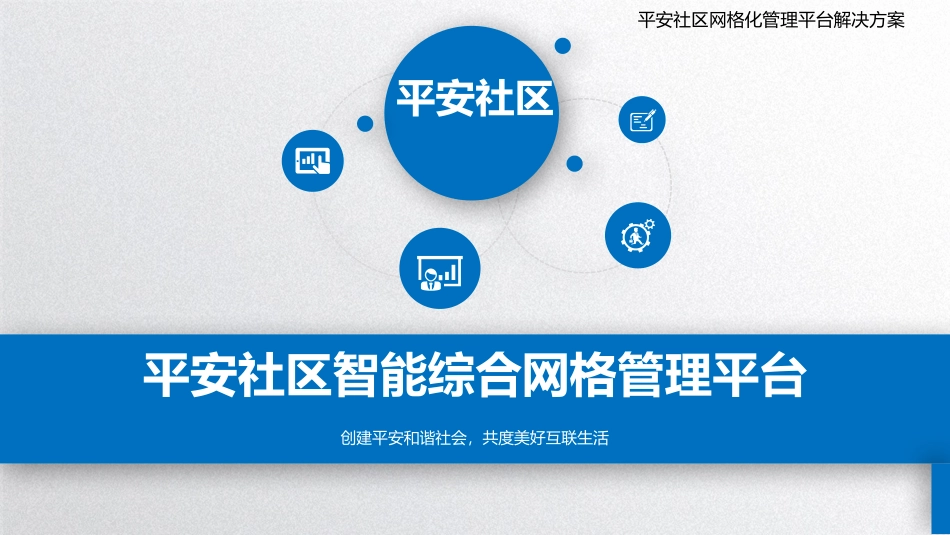 平安社区网格化管理平台解决方案

平安社区

平安社区智能综合网格管理平台

创建平安和谐社会，共度美好互联生活